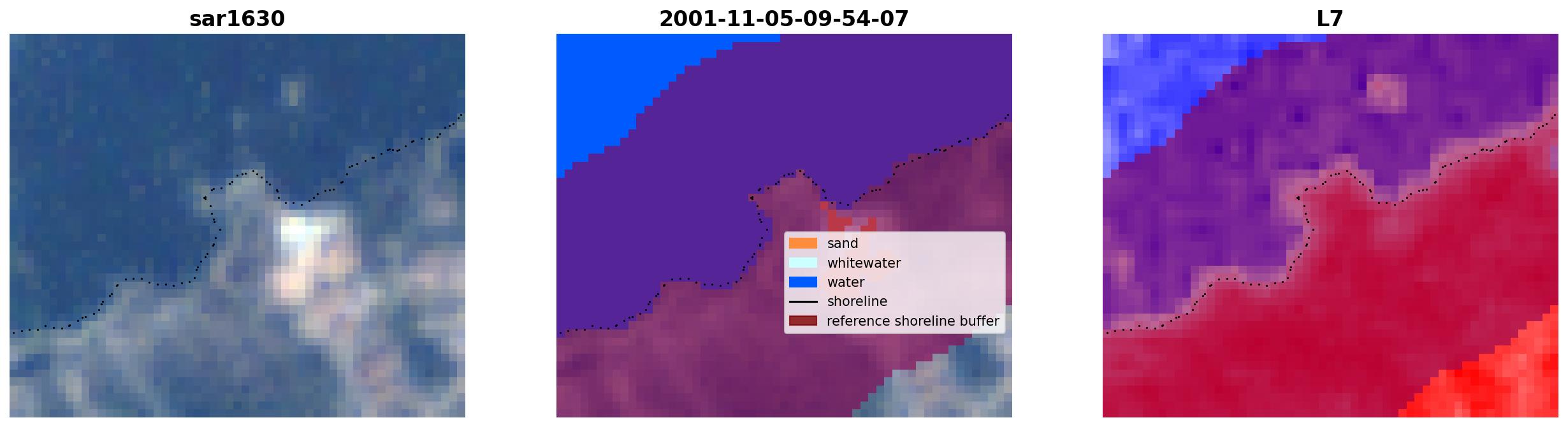 sar1630

2001-11-05-09-54-07

sand
whitewater
water
shoreline
reference shoreline buffer

L7